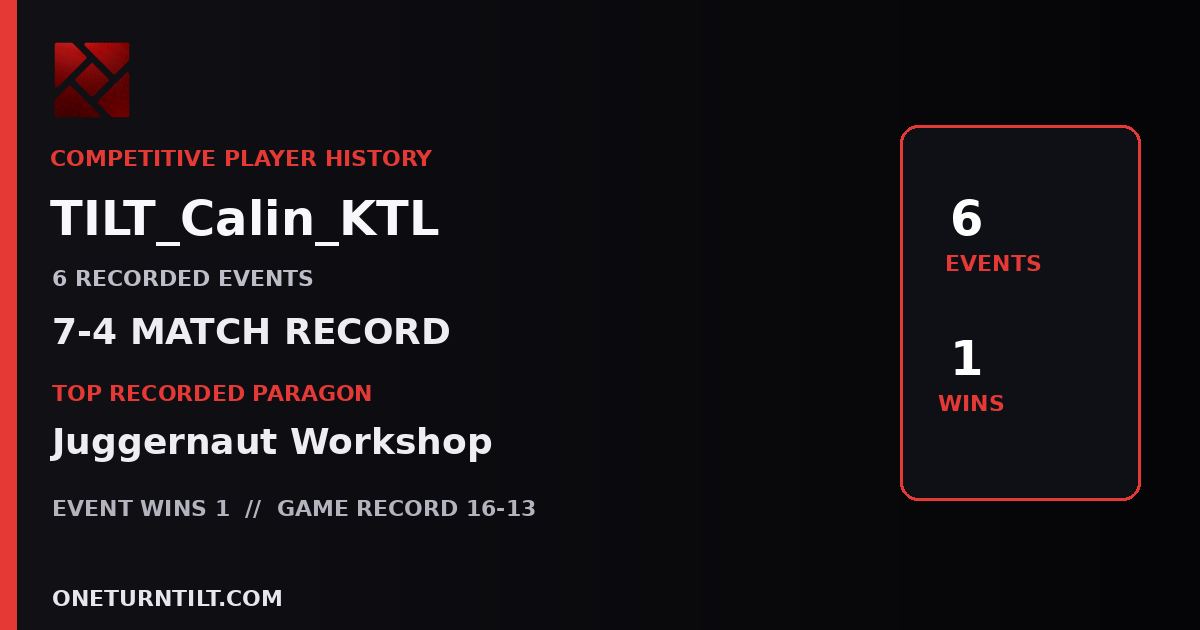 COMPETITIVE PLAYER HISTORY

TILT_Calin_KTL

6 RECORDED EVENTS

7-4 MATCH RECORD

TOP RECORDED PARAGON

Juggernaut Workshop

EVENT WINS 1 // GAME RECORD 16-13

ONETURNTILT.COM

6
EVENTS

1
WINS